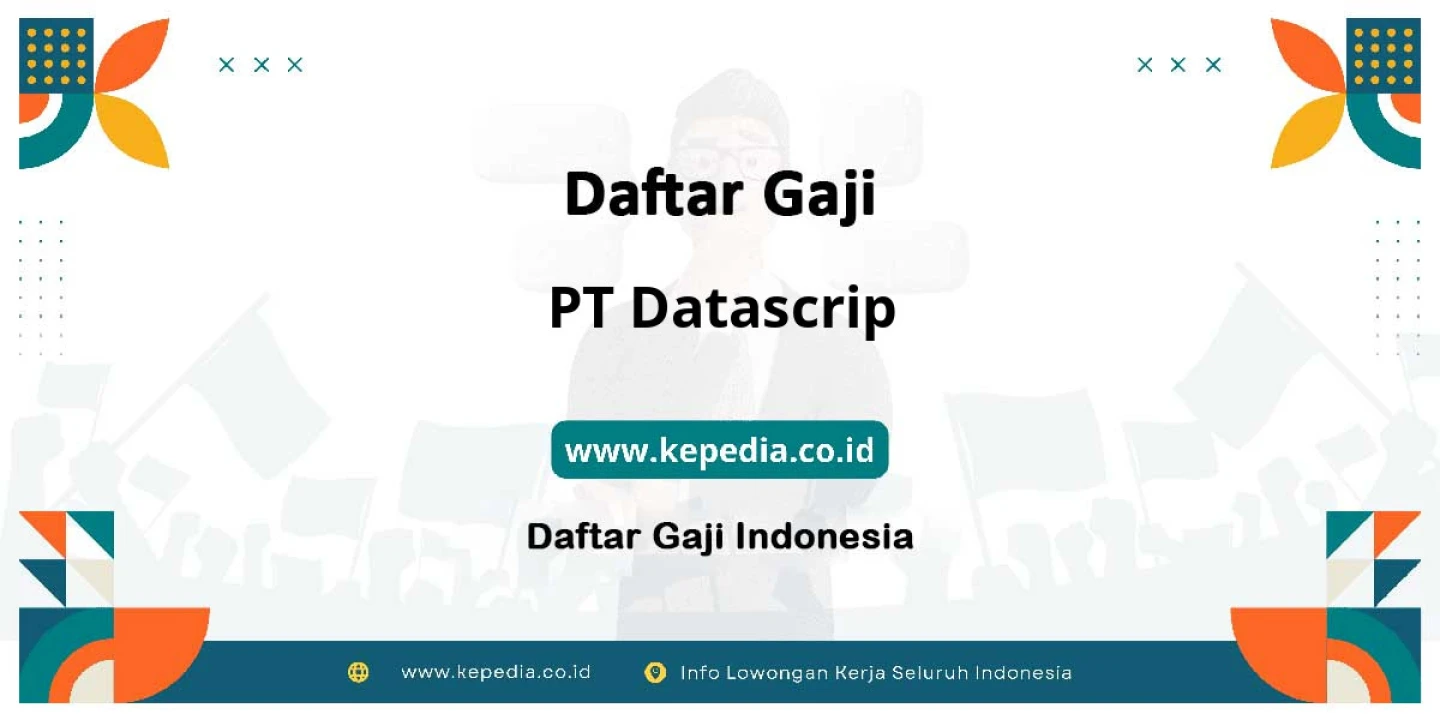 Daftar Gaji

PT Datascrip

www.kepedia.co.id

Daftar Gaji Indonesia

www.kepedia.co.id Info Lowongan Kerja Seluruh Indonesia